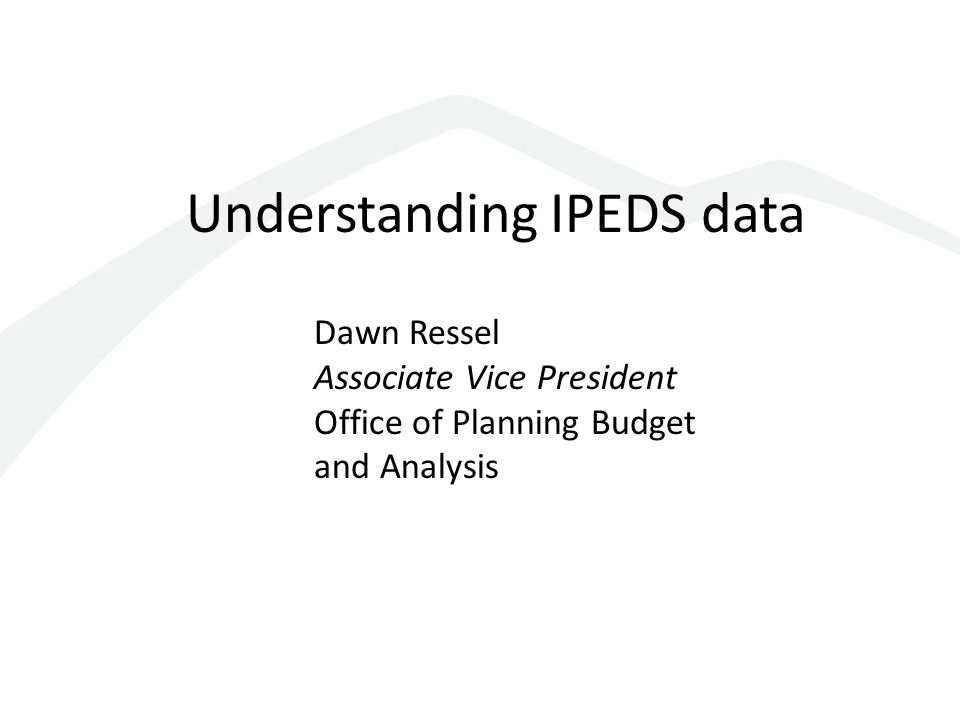 Understanding IPEDS data

Dawn Ressel
Associate Vice President
Office of Planning Budget and Analysis